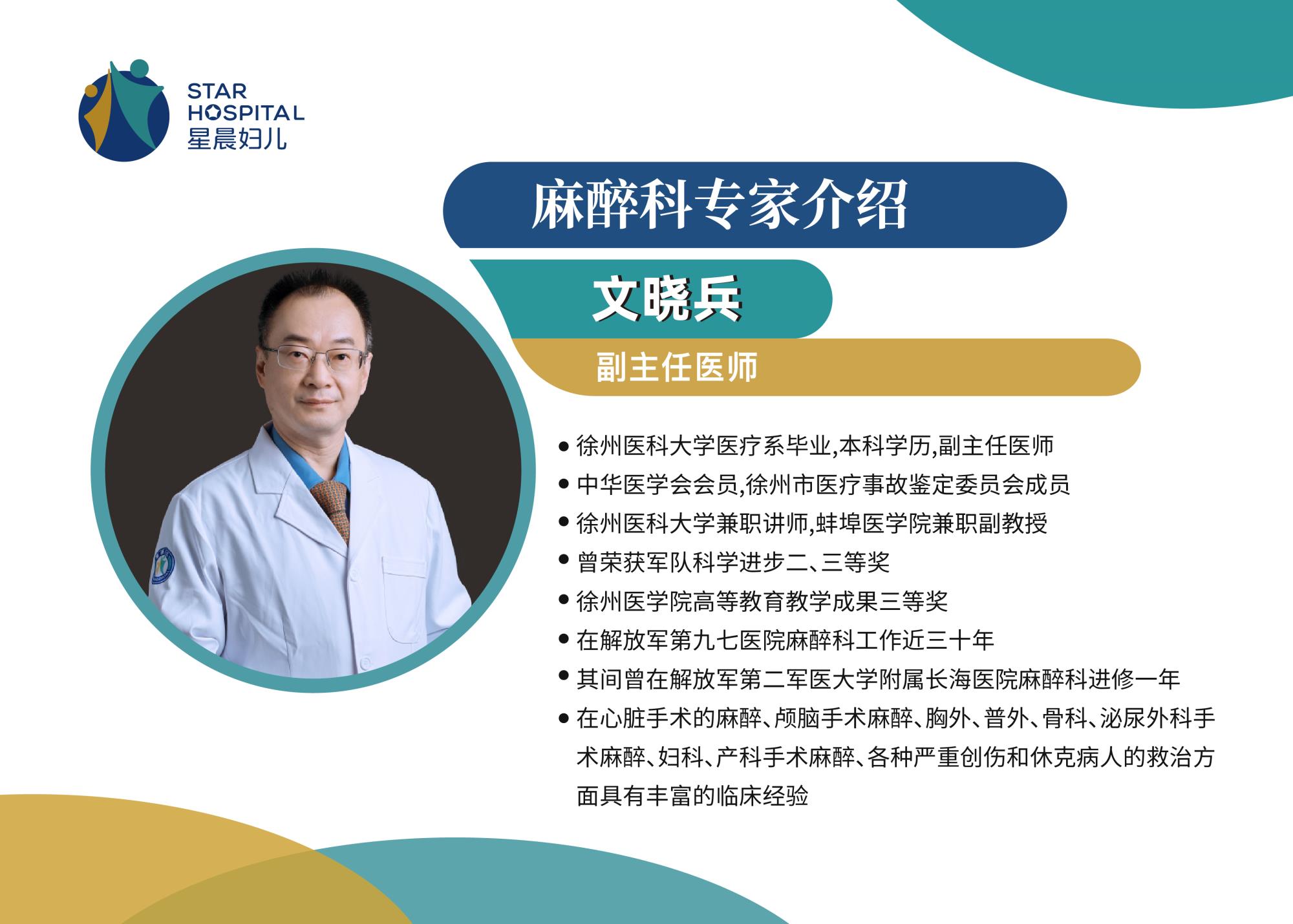 STAR
HOSPITAL
星晨妇儿

麻醉科专家介绍

文晓兵

副主任医师

• 徐州医科大学医疗系毕业,本科学历,副主任医师
• 中华医学会会员,徐州市医疗事故鉴定委员会成员
• 徐州医科大学兼职讲师,蚌埠医学院兼职副教授
• 曾荣获军队科学进步二、三等奖
• 徐州医学院高等教育教学成果三等奖
• 在解放军第九七医院麻醉科工作近三十年
• 其间曾在解放军第二军医大学附属长海医院麻醉科进修一年
• 在心脏手术的麻醉、颅脑手术麻醉、胸外、普外、骨科、泌尿外科手术麻醉、妇科、产科手术麻醉、各种严重创伤和休克病人的救治方面具有丰富的临床经验